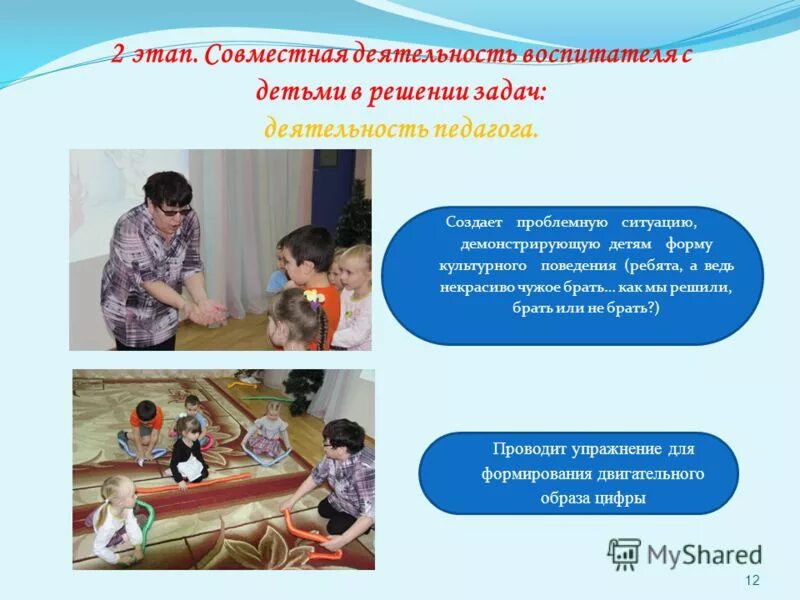 2 этап. Совместная деятельность воспитателя с детьми в решении задач:
деятельность педагога.

Создает проблемную ситуацию, демонстрирующую детям форму культурного поведения (ребята, а ведь некрасиво чужое брать… как мы решили, брать или не брать?)

Проводит упражнение для формирования двигательного образа цифры

MyShared

12